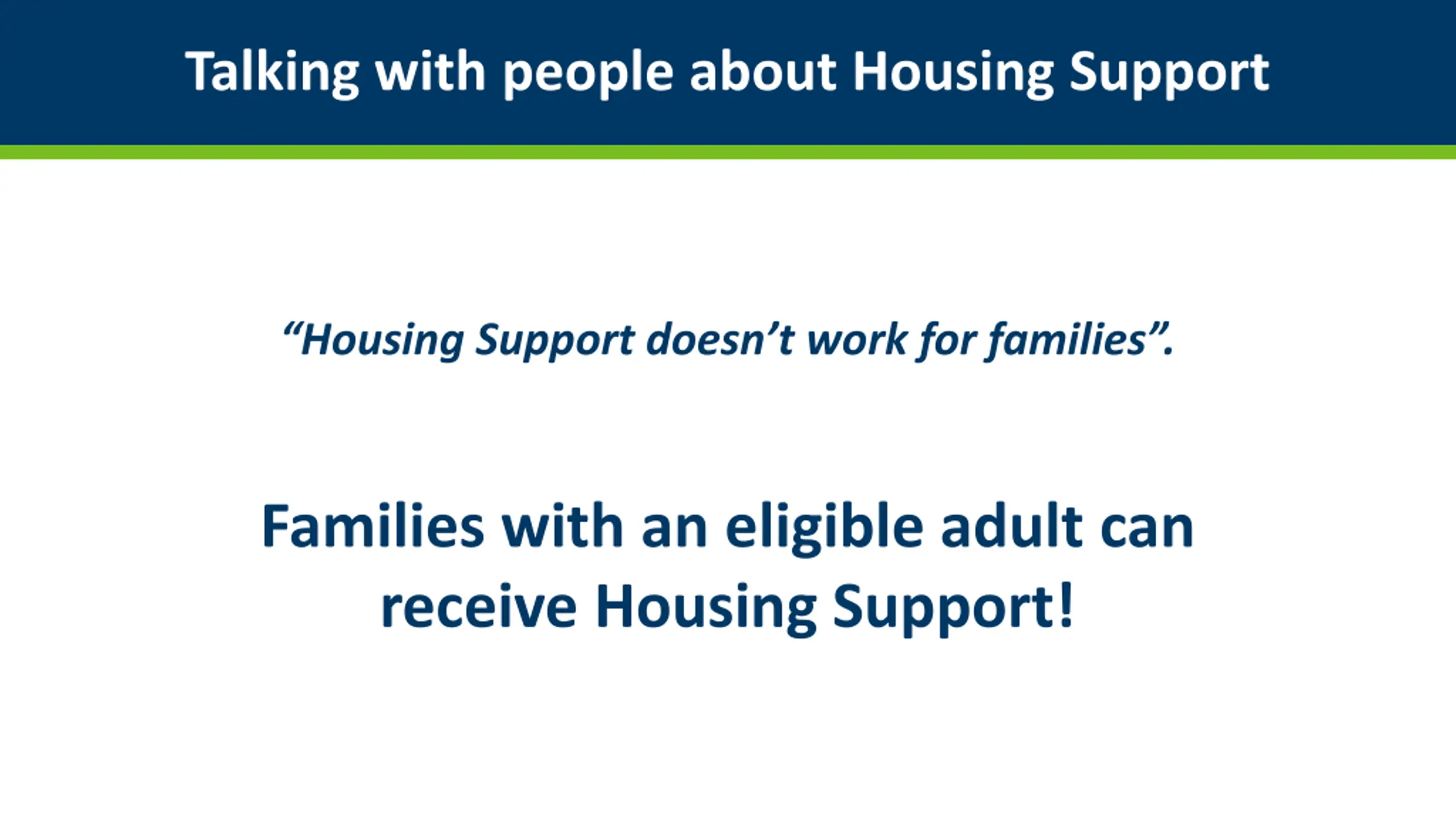 Talking with people about Housing Support

“Housing Support doesn’t work for families”.

Families with an eligible adult can receive Housing Support!